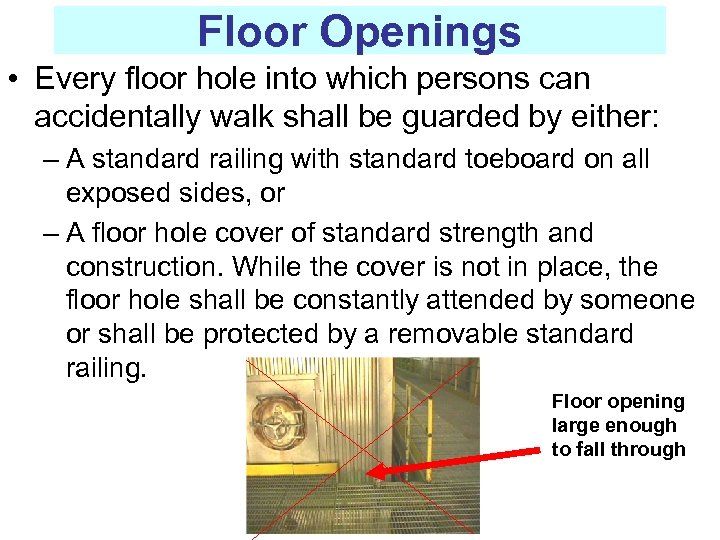 Floor Openings

• Every floor hole into which persons can accidentally walk shall be guarded by either:

– A standard railing with standard toeboard on all exposed sides, or

– A floor hole cover of standard strength and construction. While the cover is not in place, the floor hole shall be constantly attended by someone or shall be protected by a removable standard railing.

Floor opening large enough to fall through